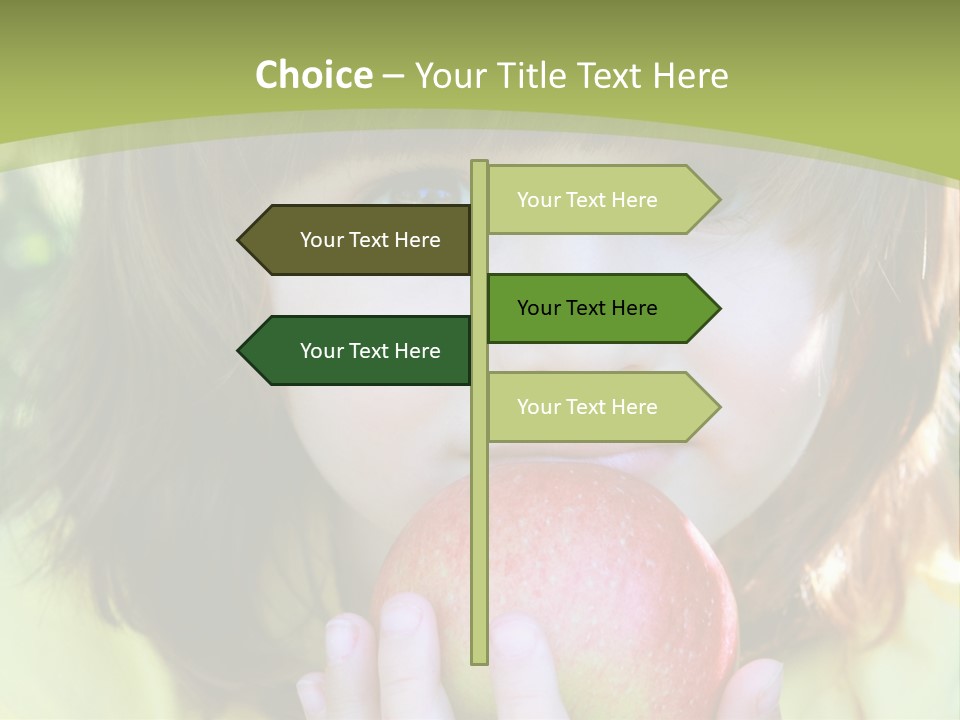 Choice – Your Title Text Here

Your Text Here

Your Text Here

Your Text Here

Your Text Here

Your Text Here